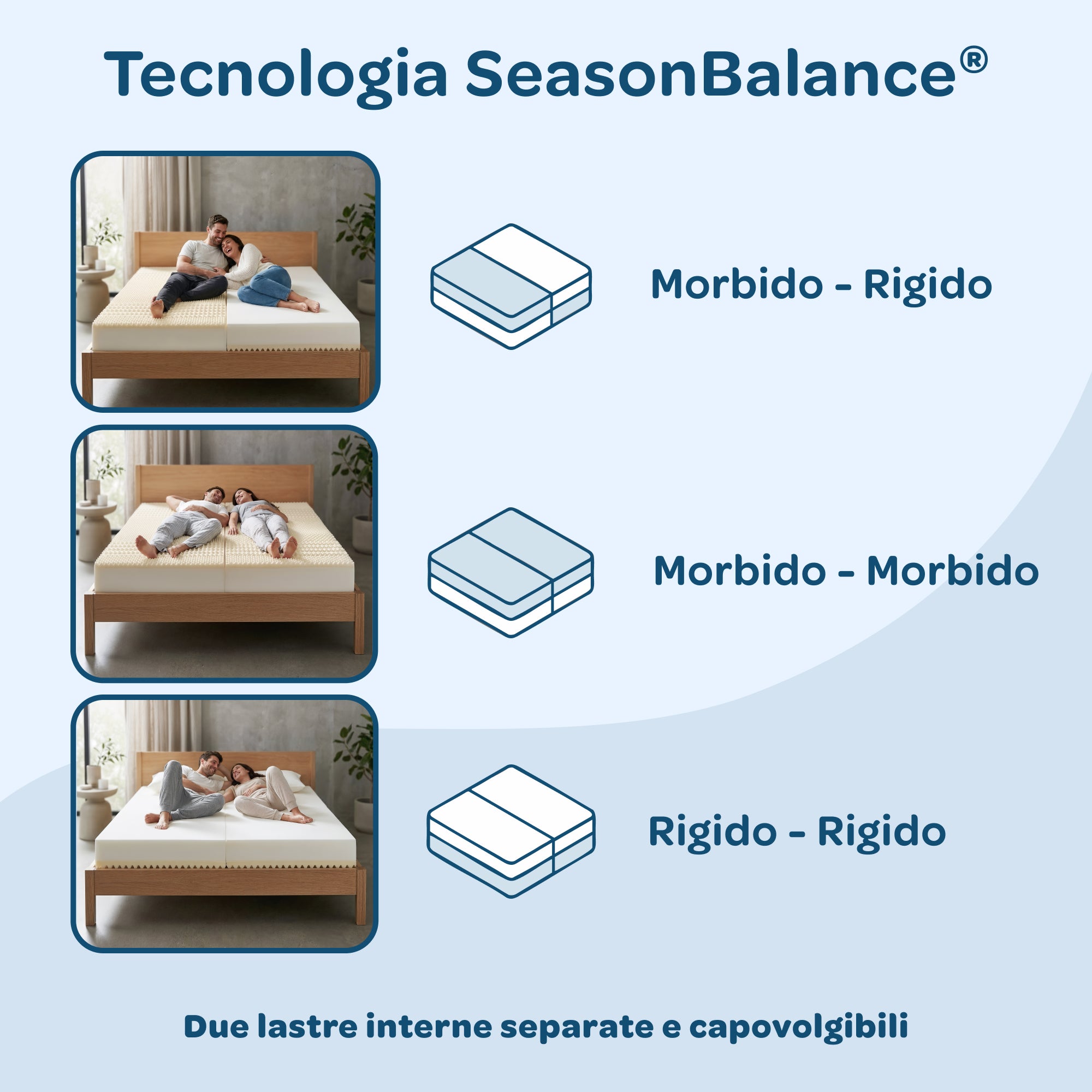 Tecnologia SeasonBalance®

Morbido - Rigido

Morbido - Morbido

Rigido - Rigido

Due lastre interne separate e capovolgibili